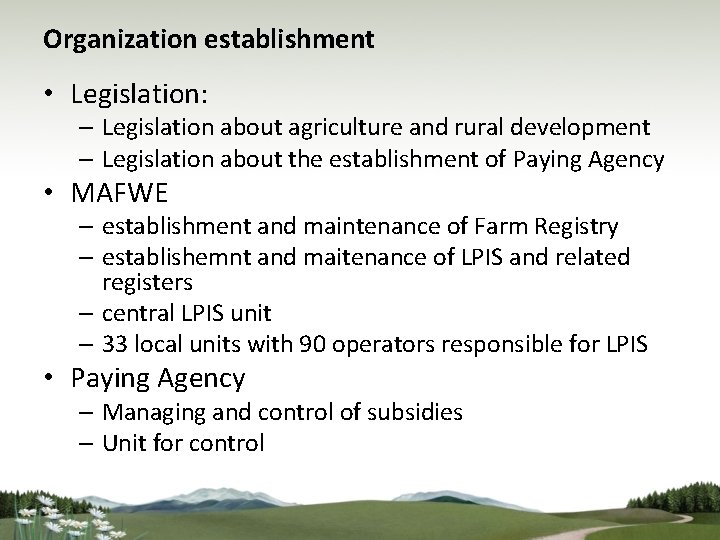 Organization establishment

• Legislation:
– Legislation about agriculture and rural development
– Legislation about the establishment of Paying Agency

• MAFWE
– establishment and maintenance of Farm Registry
– establishemnt and maitenance of LPIS and related registers
– central LPIS unit
– 33 local units with 90 operators responsible for LPIS

• Paying Agency
– Managing and control of subsidies
– Unit for control